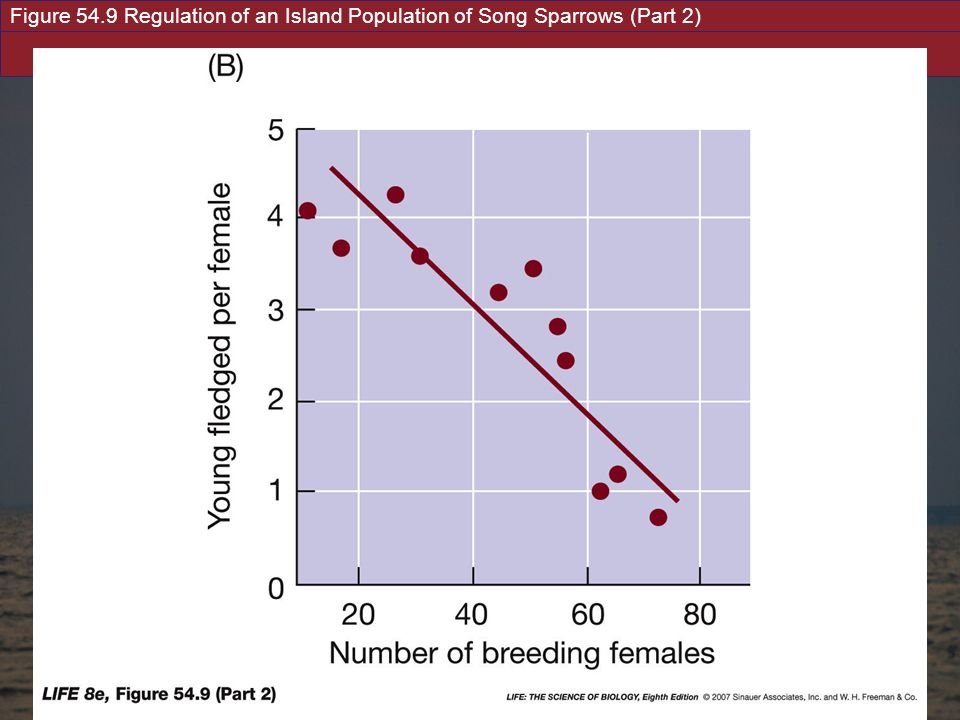 Figure 54.9 Regulation of an Island Population of Song Sparrows (Part 2)

(B)

Young fledged per female

5
4
3
2
1
0

20
40
60
80

Number of breeding females

LIFE 8e, Figure 54.9 (Part 2)

LIFE: THE SCIENCE OF BIOLOGY, Eighth Edition © 2007 Sinauer Associates, Inc. and W. H. Freeman & Co.